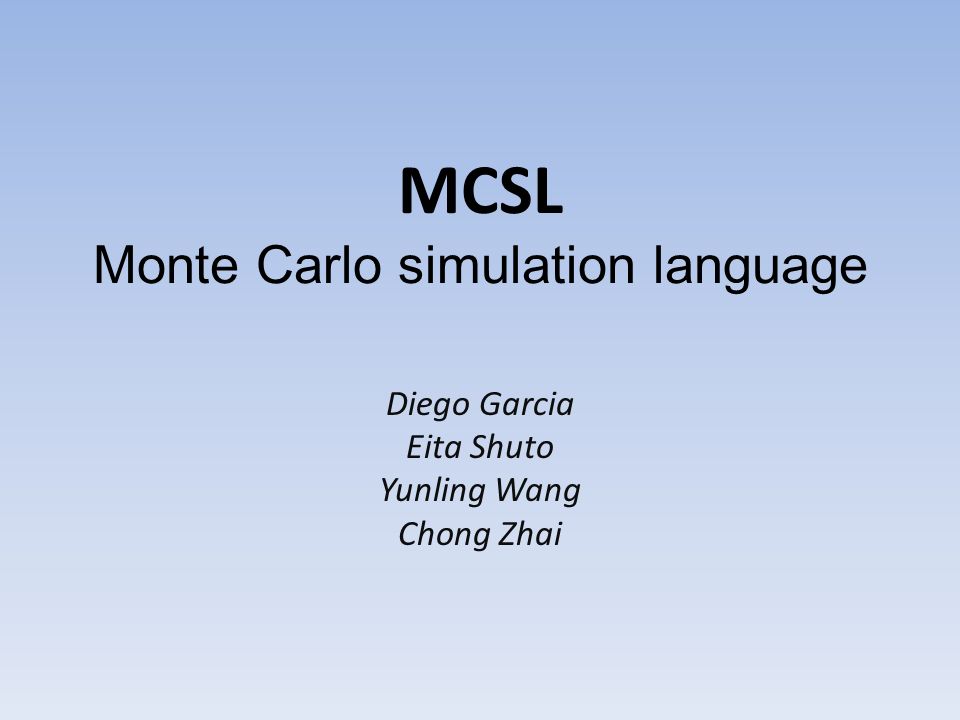 MCSL
Monte Carlo simulation language

Diego Garcia
Eita Shuto
Yunling Wang
Chong Zhai